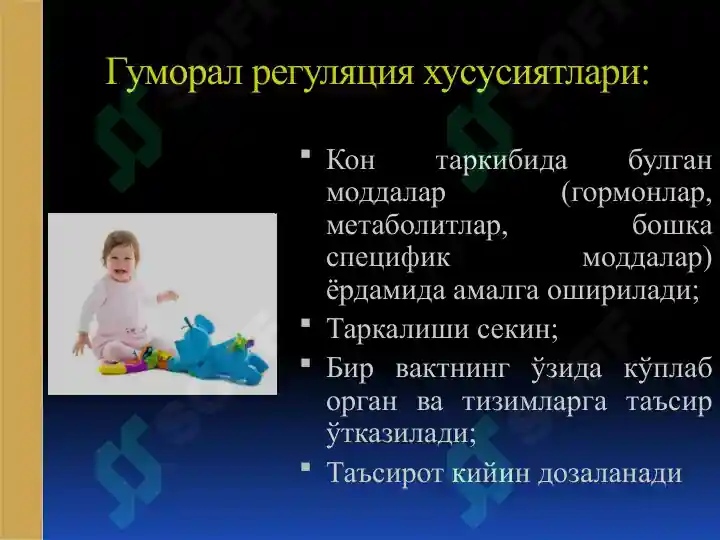 Гуморал регуляция хусусиятлари:

▪ Кон таркибида булган моддалар (гормонлар, метаболитлар, бошка специфик моддалар) ёрдамида амалга оширилади;

▪ Таркалиши секин;

▪ Бир вактнинг ўзида кўплаб орган ва тизимларга таъсир ўтказилади;

▪ Таъсирот кийин дозаланади